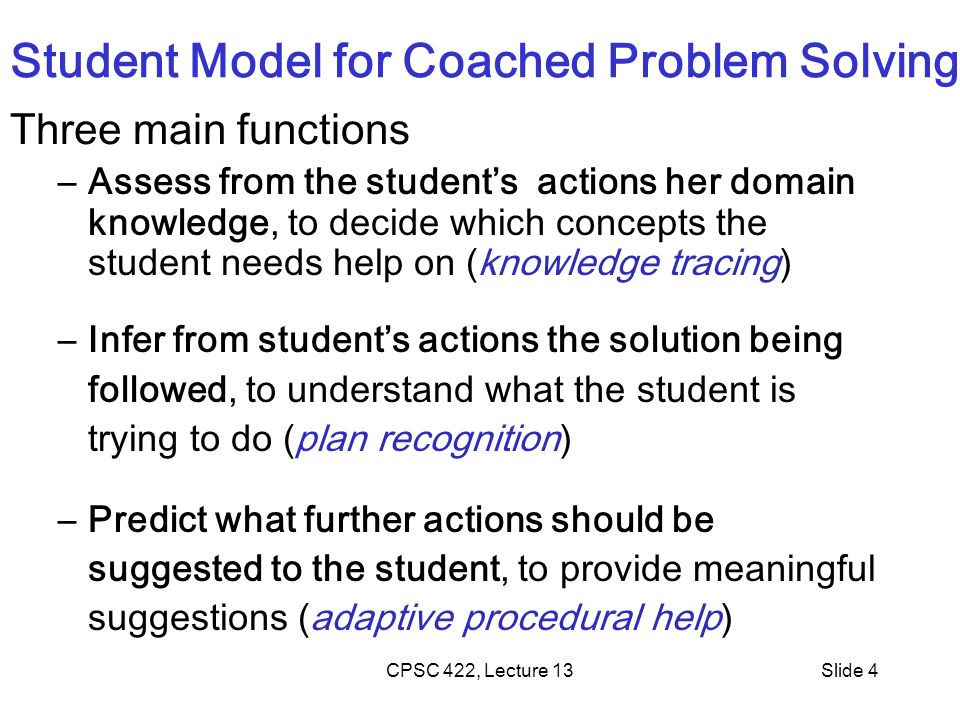 Student Model for Coached Problem Solving

Three main functions

– Assess from the student's actions her domain knowledge, to decide which concepts the student needs help on (knowledge tracing)

– Infer from student's actions the solution being followed, to understand what the student is trying to do (plan recognition)

– Predict what further actions should be suggested to the student, to provide meaningful suggestions (adaptive procedural help)

CPSC 422, Lecture 13

Slide 4